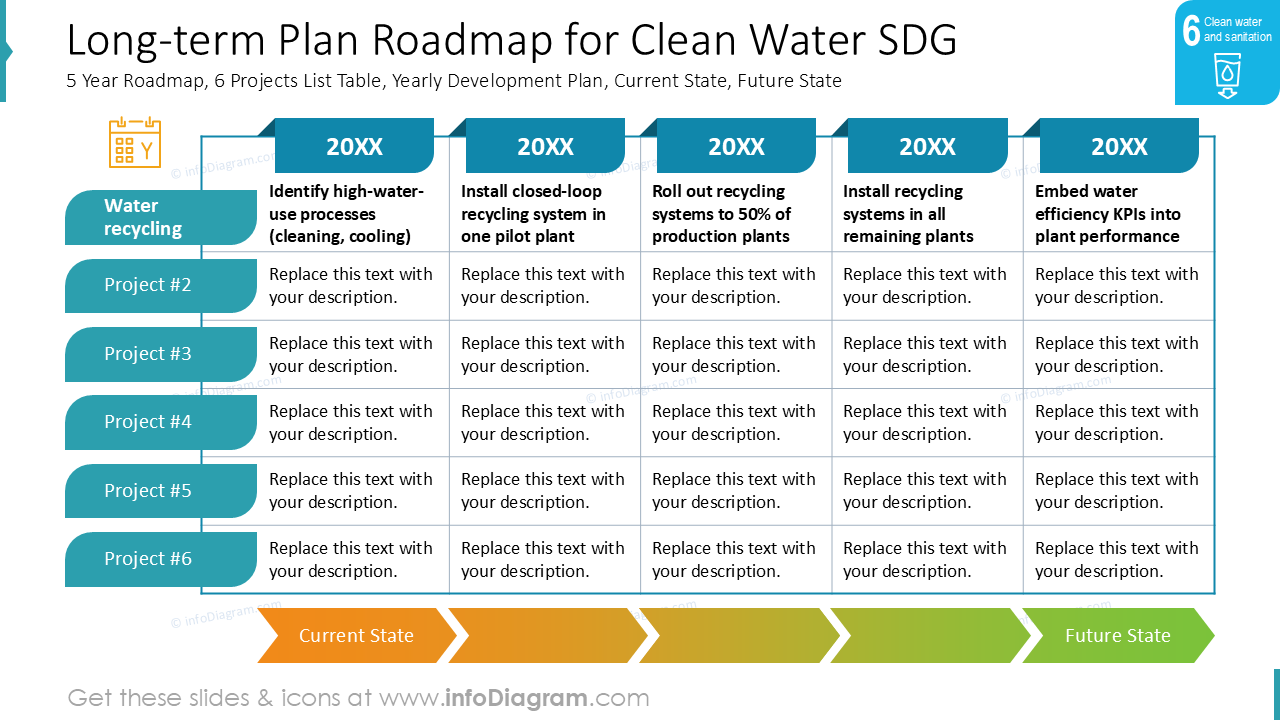 Long-term Plan Roadmap for Clean Water SDG

5 Year Roadmap, 6 Projects List Table, Yearly Development Plan, Current State, Future State

6 Clean water and sanitation

|  | 20XX | 20XX | 20XX | 20XX | 20XX |
|---|---|---|---|---|---|
| Water recycling | Identify high-water-use processes (cleaning, cooling) | Install closed-loop recycling system in one pilot plant | Roll out recycling systems to 50% of production plants | Install recycling systems in all remaining plants | Embed water efficiency KPIs into plant performance |
| Project #2 | Replace this text with your description. | Replace this text with your description. | Replace this text with your description. | Replace this text with your description. | Replace this text with your description. |
| Project #3 | Replace this text with your description. | Replace this text with your description. | Replace this text with your description. | Replace this text with your description. | Replace this text with your description. |
| Project #4 | Replace this text with your description. | Replace this text with your description. | Replace this text with your description. | Replace this text with your description. | Replace this text with your description. |
| Project #5 | Replace this text with your description. | Replace this text with your description. | Replace this text with your description. | Replace this text with your description. | Replace this text with your description. |
| Project #6 | Replace this text with your description. | Replace this text with your description. | Replace this text with your description. | Replace this text with your description. | Replace this text with your description. |

Current State

Future State

Get these slides & icons at www.infoDiagram.com

© infoDiagram.com